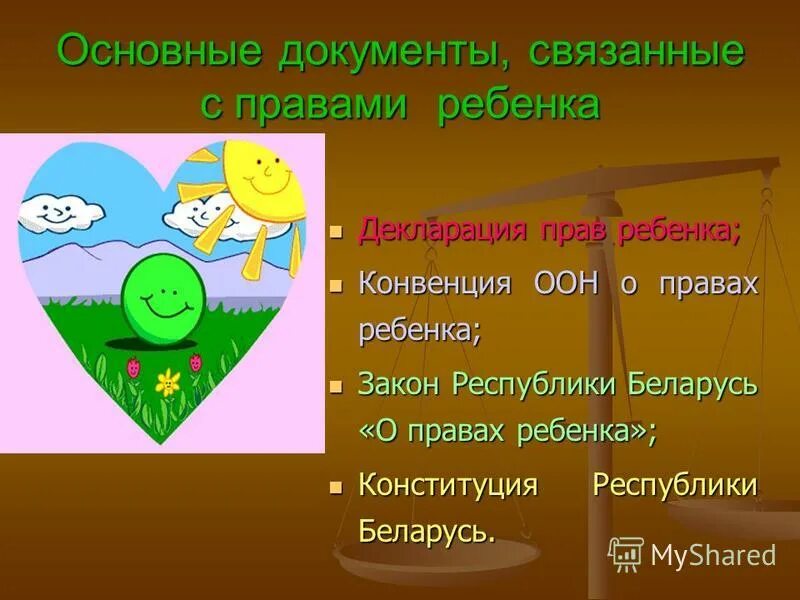 Основные документы, связанные с правами ребенка

- Декларация прав ребенка;
- Конвенция ООН о правах ребенка;
- Закон Республики Беларусь «О правах ребенка»;
- Конституция Республики Беларусь.

MyShared